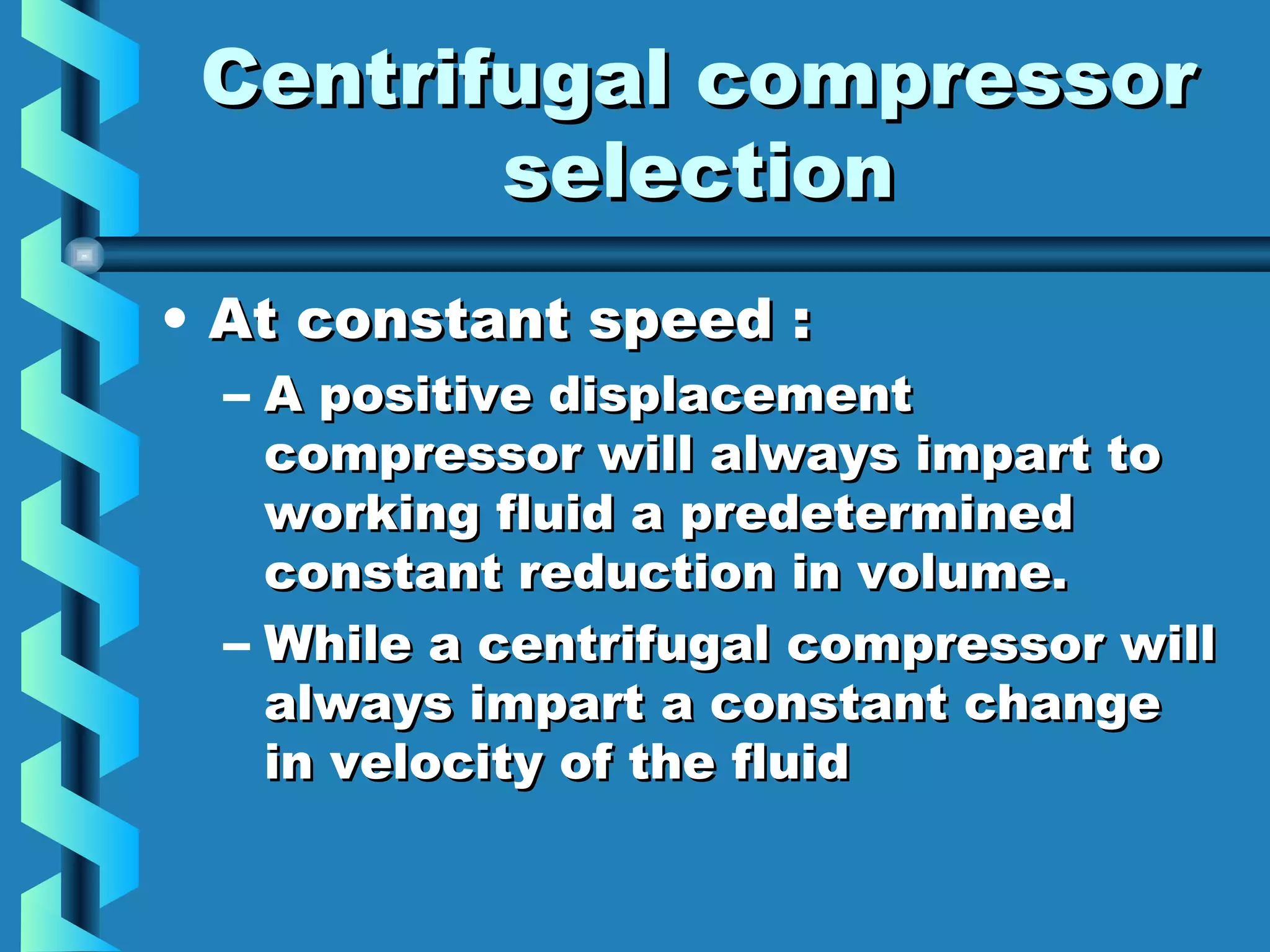 Centrifugal compressor selection

• At constant speed :
– A positive displacement compressor will always impart to working fluid a predetermined constant reduction in volume.
– While a centrifugal compressor will always impart a constant change in velocity of the fluid